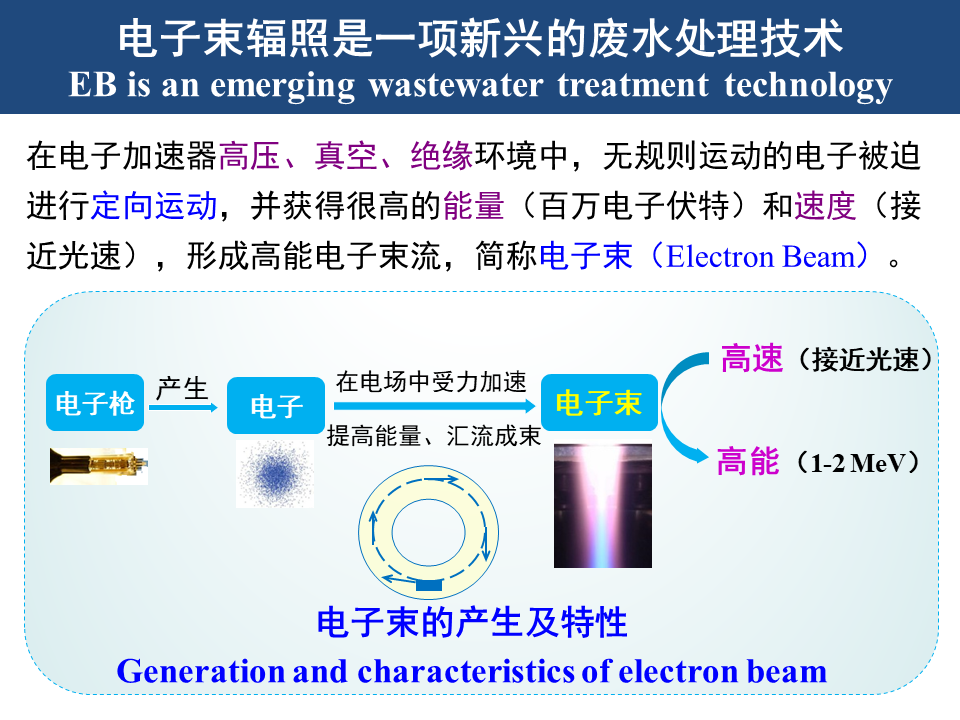 电子束辐照是一项新兴的废水处理技术
EB is an emerging wastewater treatment technology

在电子加速器高压、真空、绝缘环境中，无规则运动的电子被迫进行定向运动，并获得很高的能量（百万电子伏特）和速度（接近光速），形成高能电子束流，简称电子束（Electron Beam）。

电子枪

产生

电子

在电场中受力加速

提高能量、汇流成束

电子束

高速（接近光速）

高能（1-2 MeV）

电子束的产生及特性
Generation and characteristics of electron beam